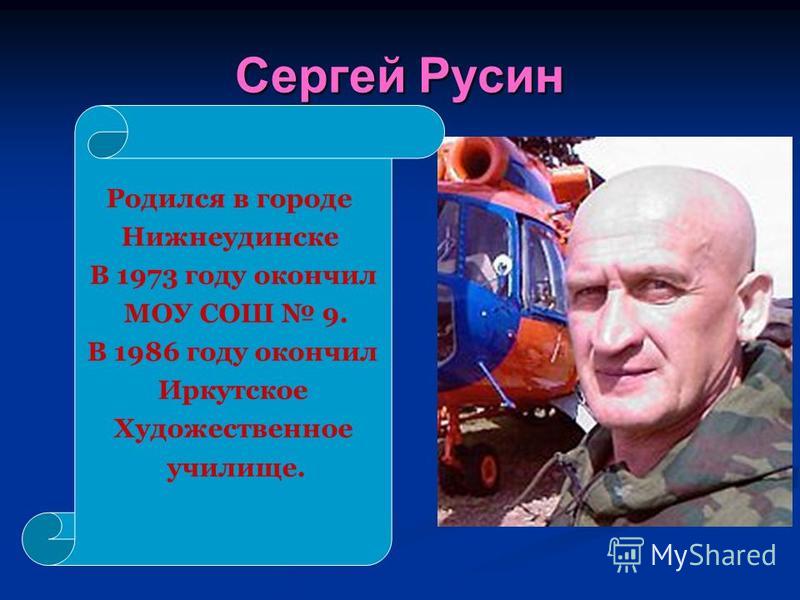 Сергей Русин

Родился в городе Нижнеудинске
В 1973 году окончил МОУ СОШ № 9.
В 1986 году окончил Иркутское Художественное училище.

MyShared